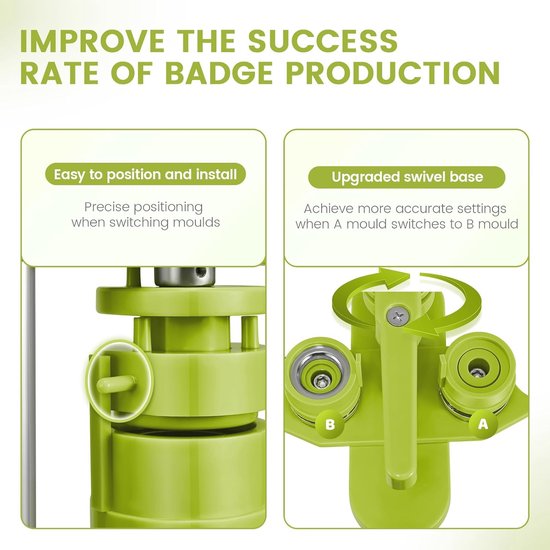 IMPROVE THE SUCCESS RATE OF BADGE PRODUCTION

Easy to position and install

Precise positioning when switching moulds

Upgraded swivel base

Achieve more accurate settings when A mould switches to B mould

B

A